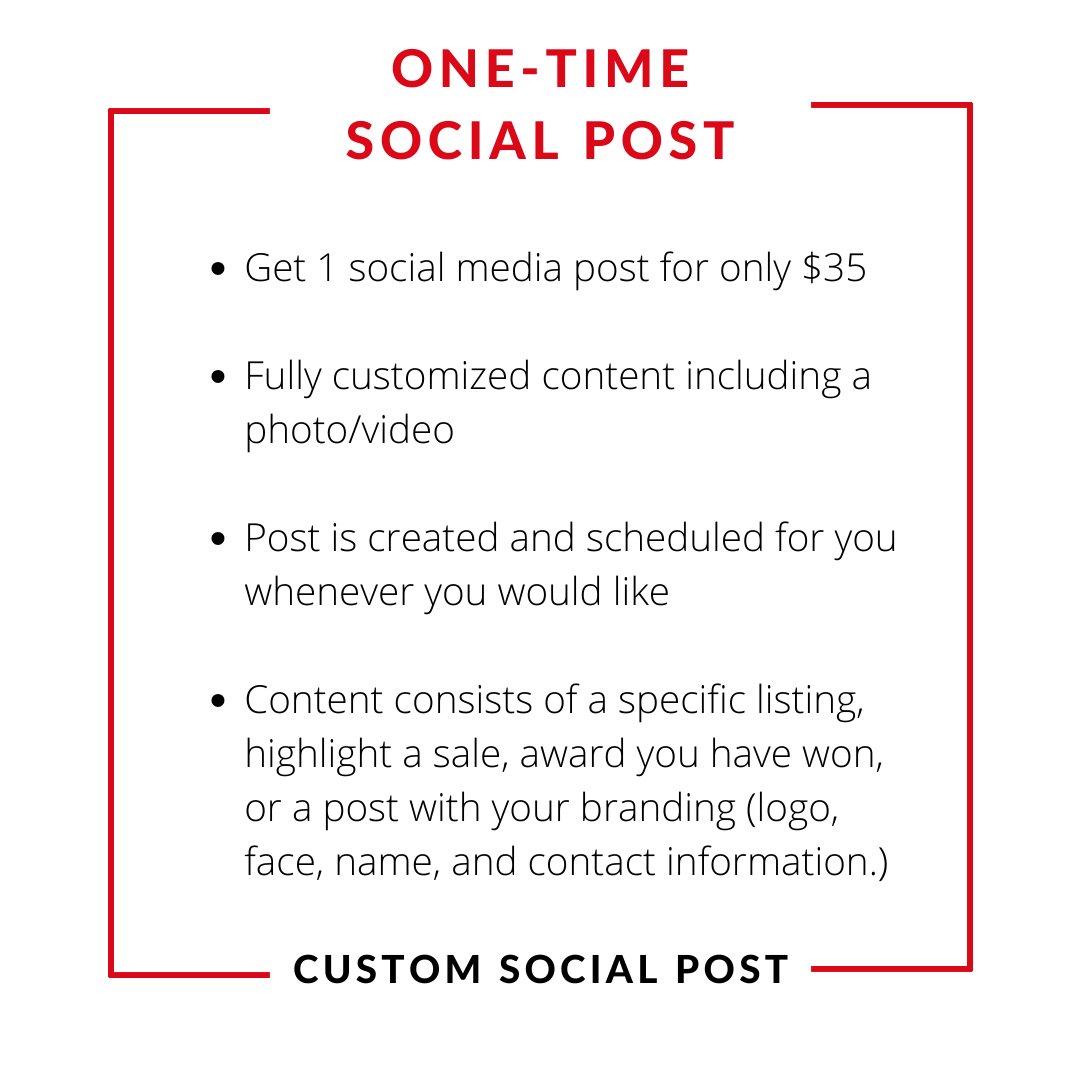 ONE-TIME
SOCIAL POST

- Get 1 social media post for only \$35
- Fully customized content including a photo/video
- Post is created and scheduled for you whenever you would like
- Content consists of a specific listing, highlight a sale, award you have won, or a post with your branding (logo, face, name, and contact information.)

CUSTOM SOCIAL POST